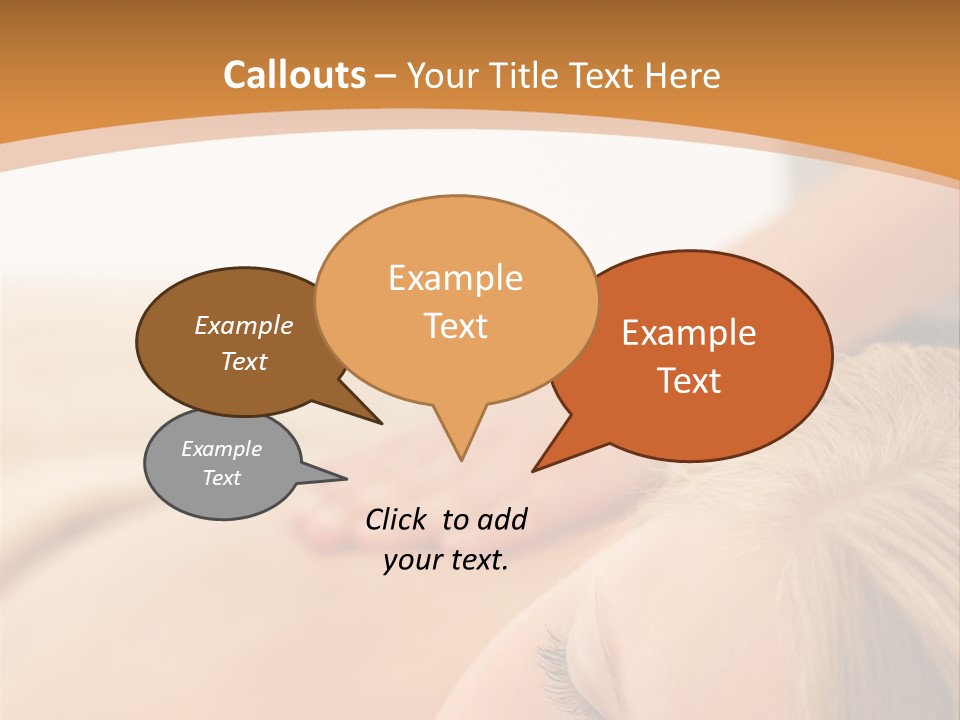 Callouts – Your Title Text Here

Example Text

Example Text

Example Text

Example Text

Click to add your text.